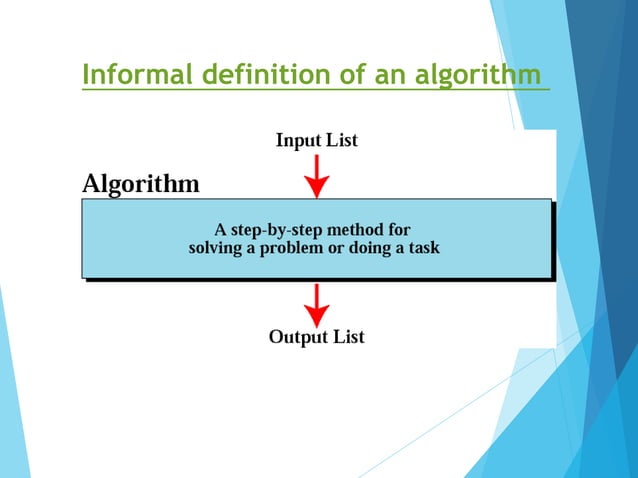 Informal definition of an algorithm

Input List

Algorithm

A step-by-step method for solving a problem or doing a task

Output List